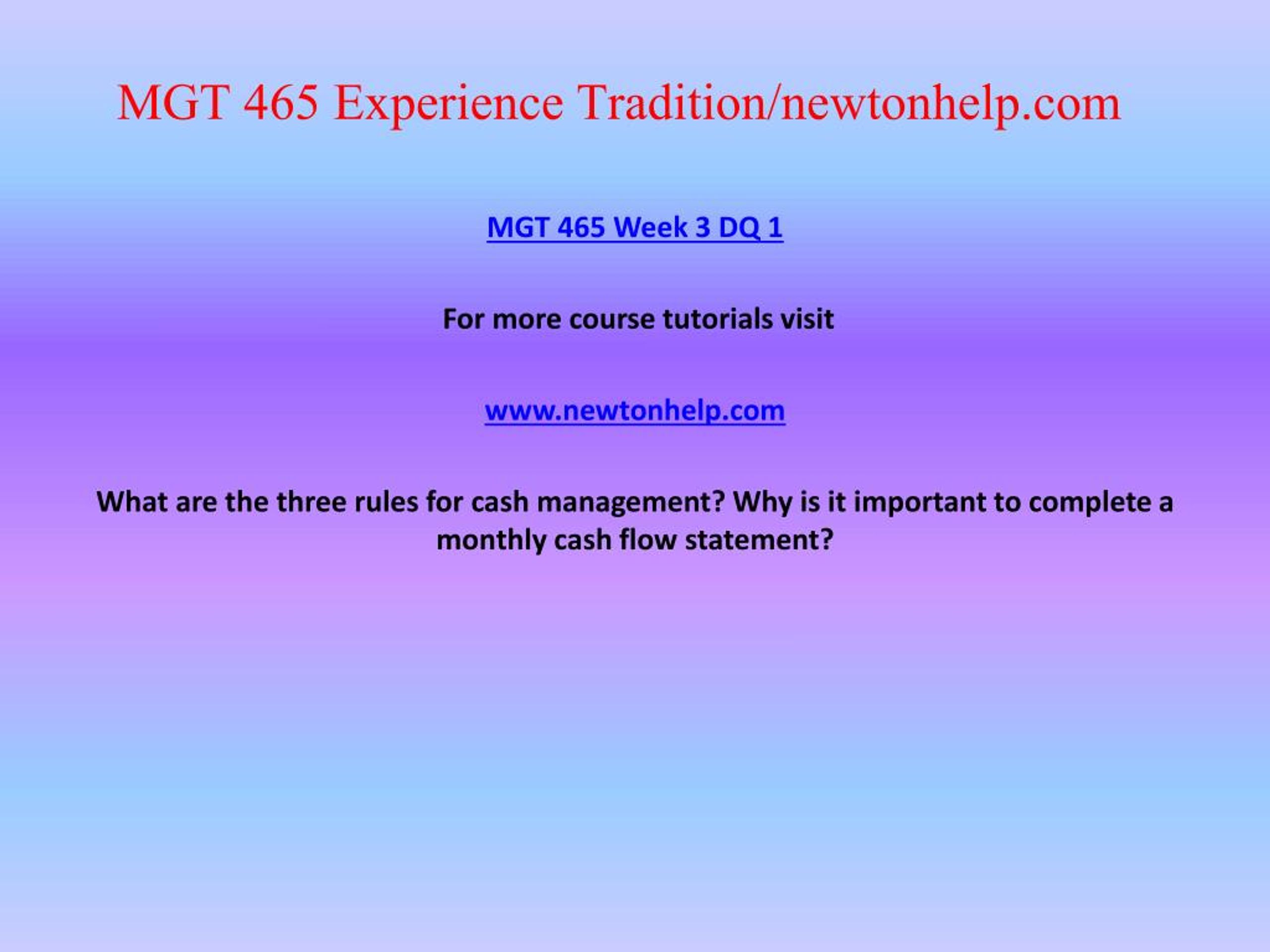 MGT 465 Experience Tradition/newtonhelp.com

MGT 465 Week 3 DQ 1

For more course tutorials visit

www.newtonhelp.com

What are the three rules for cash management? Why is it important to complete a monthly cash flow statement?